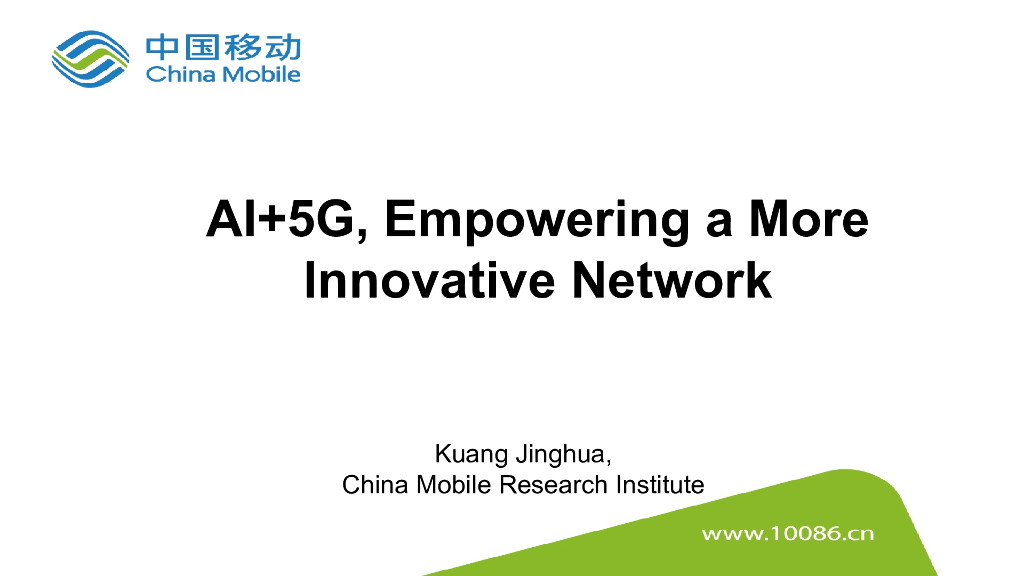 中国移动
China Mobile

AI+5G, Empowering a More Innovative Network

Kuang Jinghua,
China Mobile Research Institute

www.10086.cn